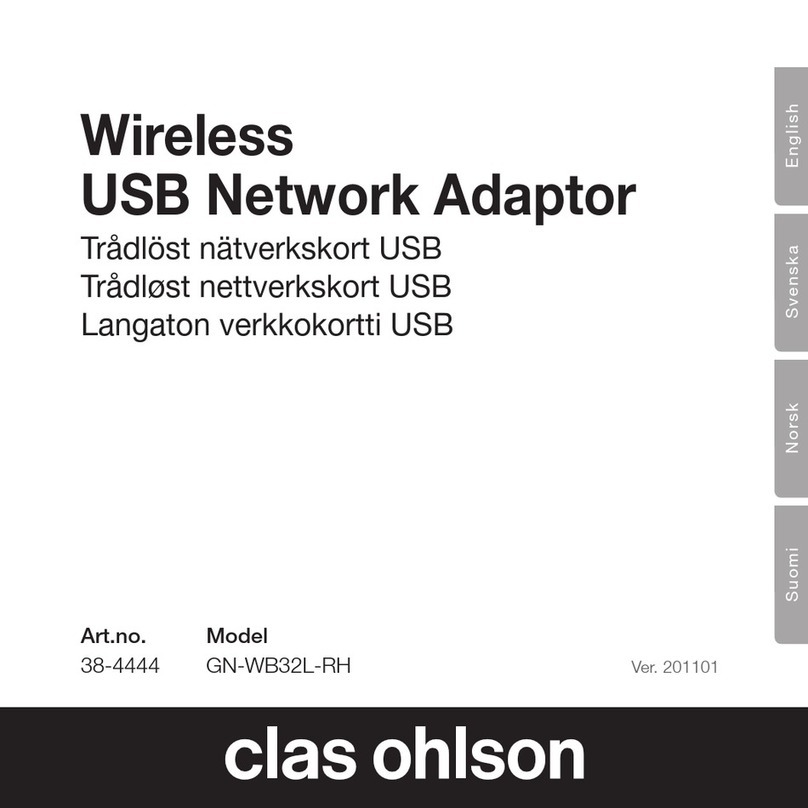 Wireless
USB Network Adaptor

Trådlöst nätverkskort USB
Trådløst nettverkskort USB
Langaton verkkokortti USB

English
Svenska
Norsk
Suomi

| Art.no. | Model |
|---|---|
| 38-4444 | GN-WB32L-RH |

Ver. 201101

clas ohlson